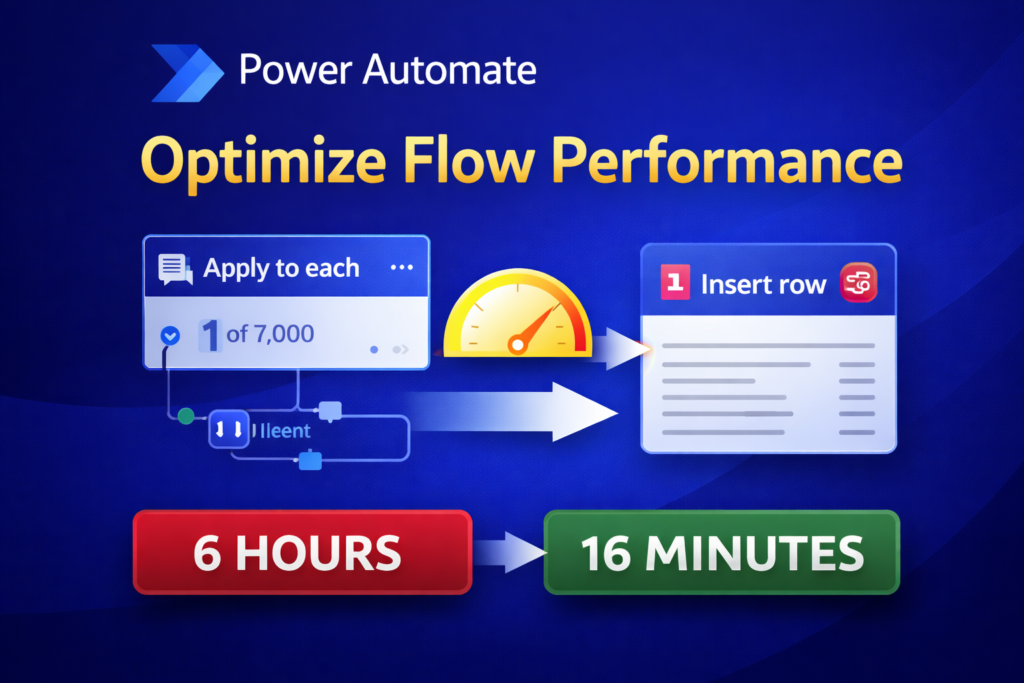 Power Automate

Optimize Flow Performance

Apply to each ...

1 of 7,000

Ileent

1 Insert row

6 HOURS

16 MINUTES